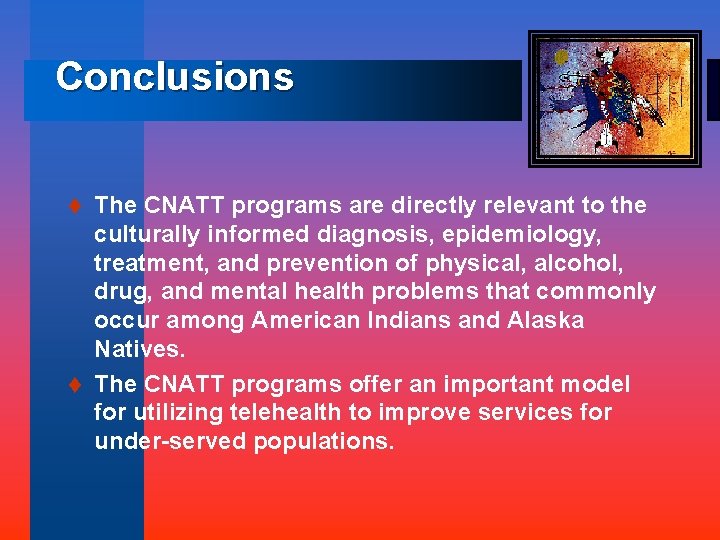 Conclusions

♦ The CNATT programs are directly relevant to the culturally informed diagnosis, epidemiology, treatment, and prevention of physical, alcohol, drug, and mental health problems that commonly occur among American Indians and Alaska Natives.

♦ The CNATT programs offer an important model for utilizing telehealth to improve services for under-served populations.